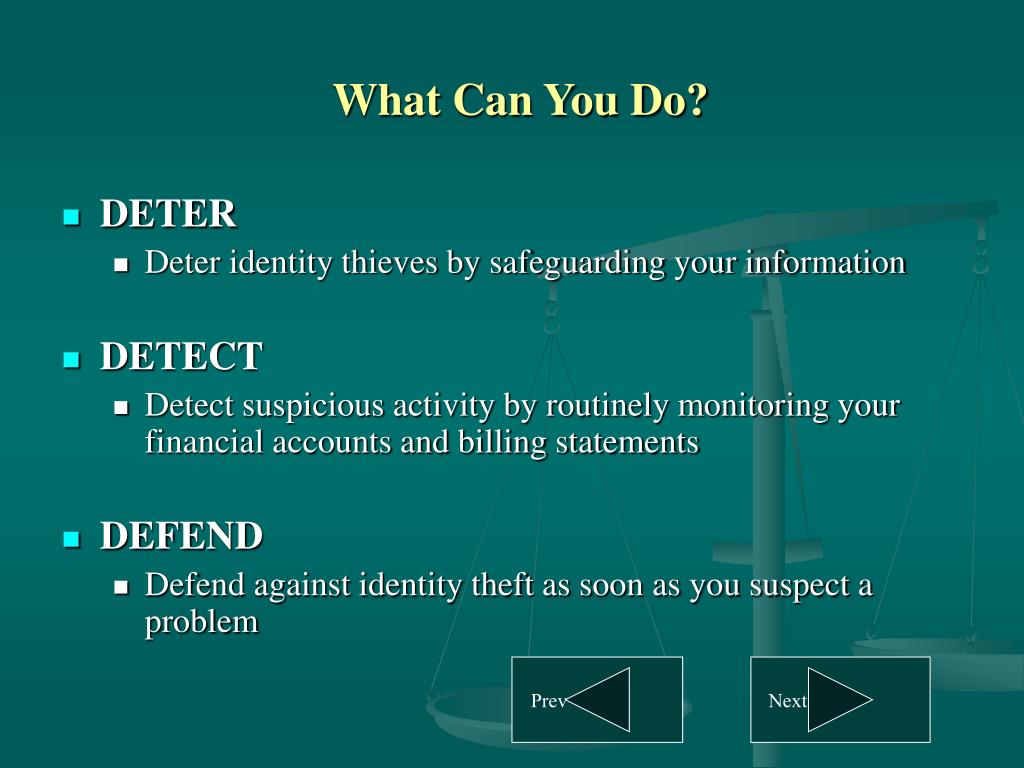 What Can You Do?

DETER

Deter identity thieves by safeguarding your information

DETECT

Detect suspicious activity by routinely monitoring your financial accounts and billing statements

DEFEND

Defend against identity theft as soon as you suspect a problem

Prev

Next